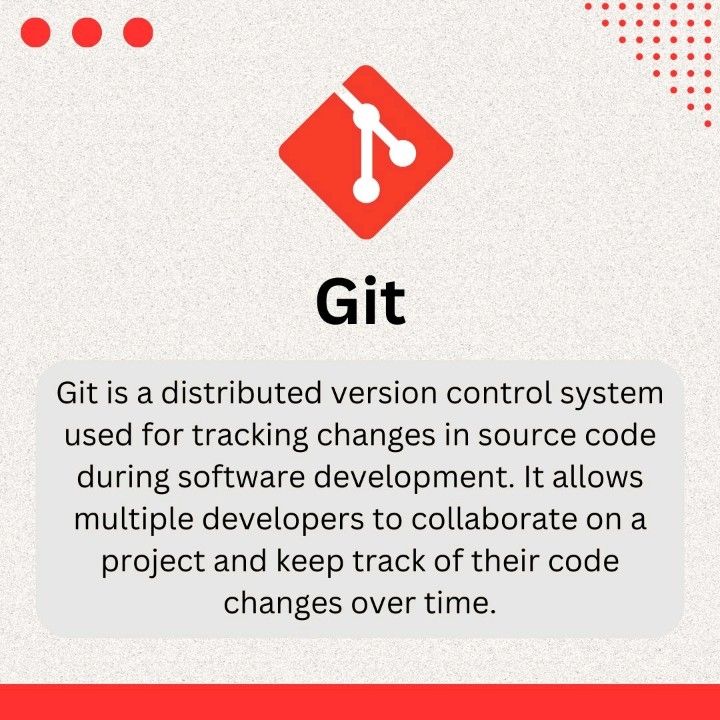 Git

Git is a distributed version control system used for tracking changes in source code during software development. It allows multiple developers to collaborate on a project and keep track of their code changes over time.